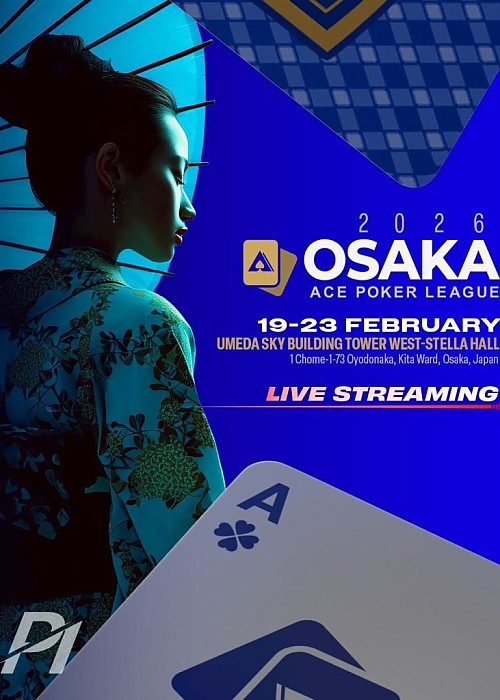 2026
OSAKA
ACE POKER LEAGUE

19-23 FEBRUARY
UMEDA SKY BUILDING TOWER WEST-STELLA HALL
1 Chome-1-73 Oyodonaka, Kita Ward, Osaka, Japan

LIVE STREAMING

A

P1